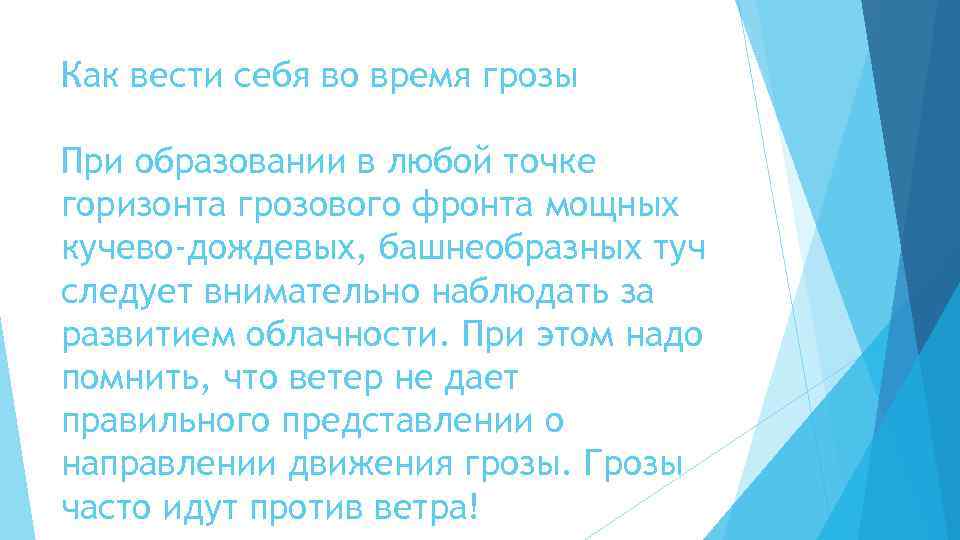 Как вести себя во время грозы

При образовании в любой точке горизонта грозового фронта мощных кучево-дождевых, башнеобразных туч следует внимательно наблюдать за развитием облачности. При этом надо помнить, что ветер не дает правильного представлении о направлении движения грозы. Грозы часто идут против ветра!